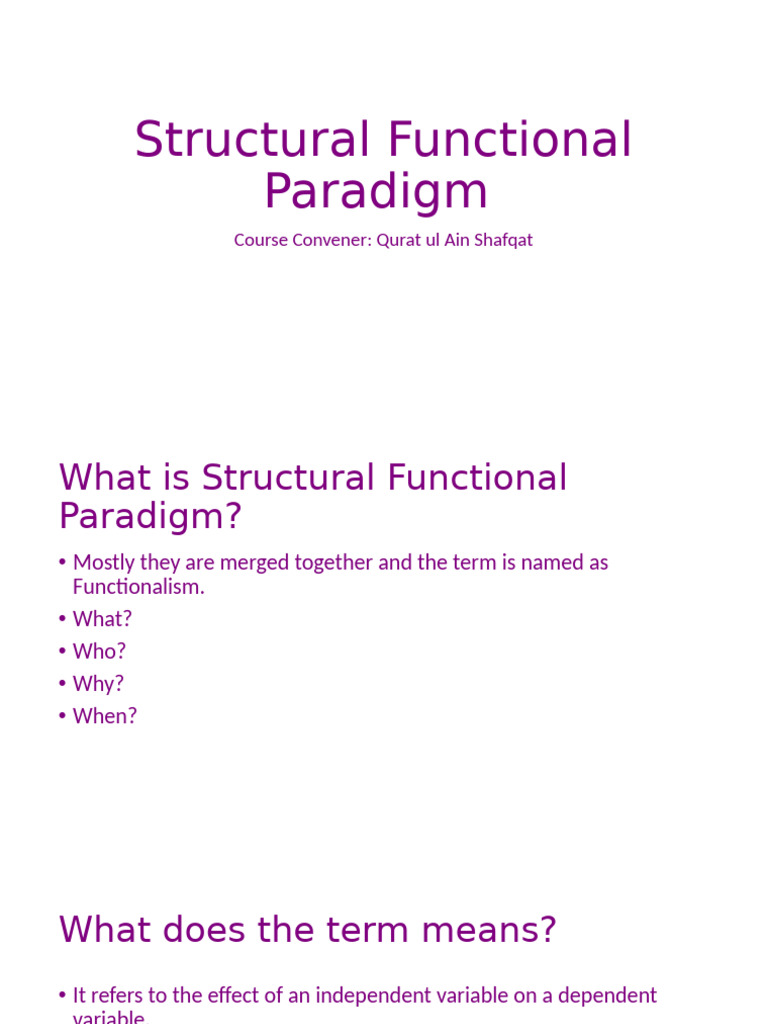 Structural Functional Paradigm

Course Convener: Qurat ul Ain Shafqat

What is Structural Functional Paradigm?

• Mostly they are merged together and the term is named as Functionalism.
• What?
• Who?
• Why?
• When?

What does the term means?

• It refers to the effect of an independent variable on a dependent variable.